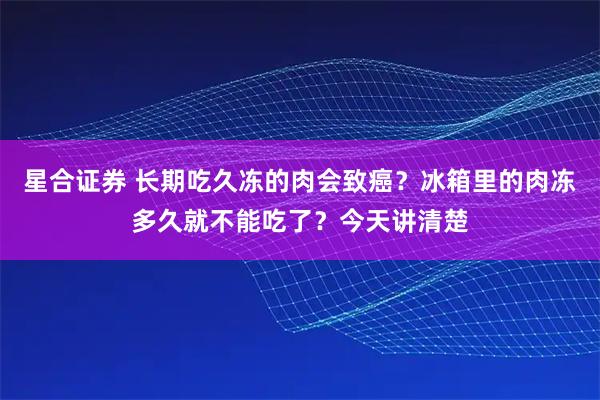 星合证券 长期吃久冻的肉会致癌？冰箱里的肉冻多久就不能吃了？今天讲清楚